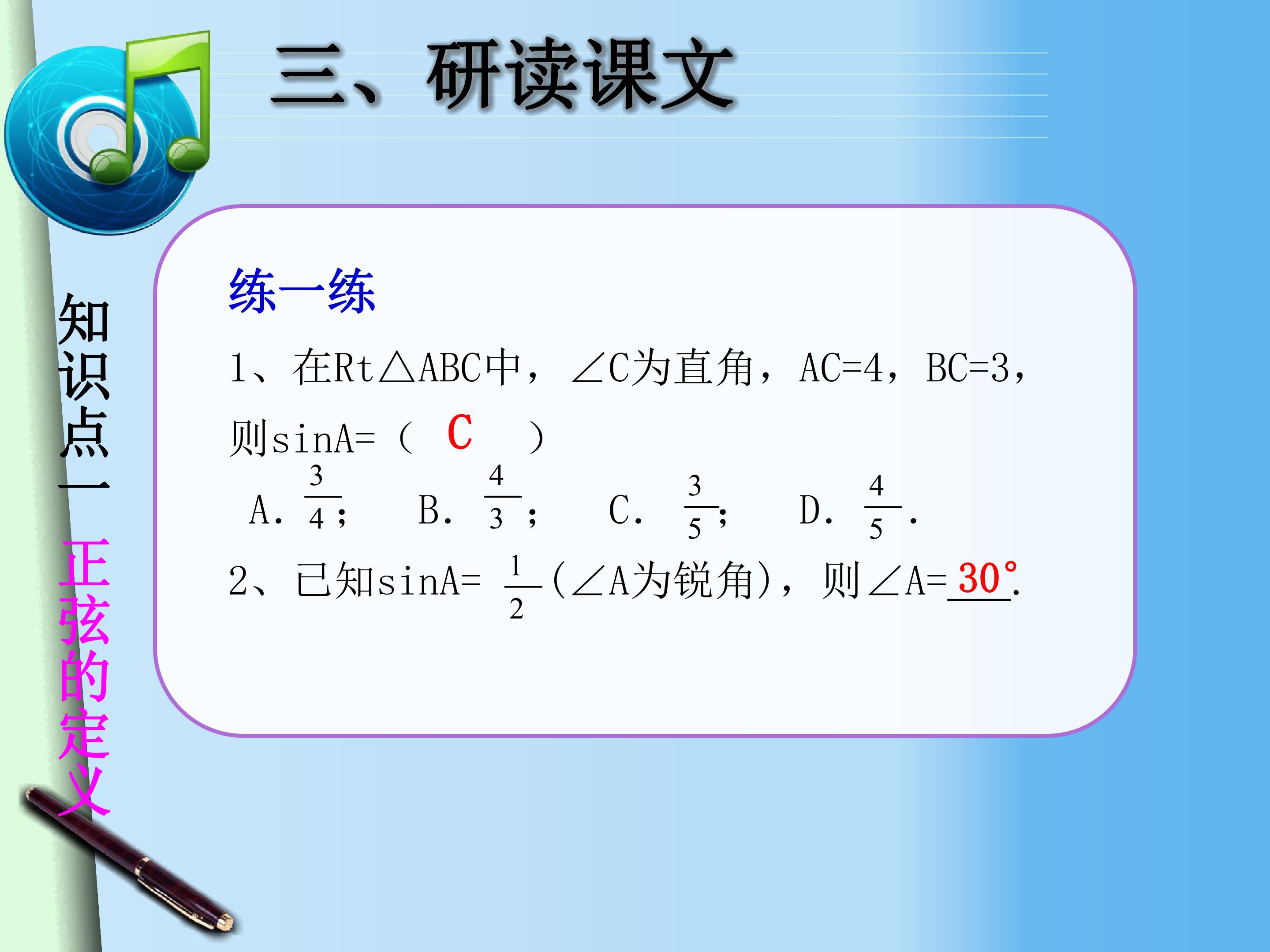 三、研读课文

知识点一 正弦的定义

练一练

1、在Rt△ABC中，∠C为直角，AC=4，BC=3，则sinA=（ C ）

A. $\frac{3}{4}$;  B. $\frac{4}{3}$;  C. $\frac{3}{5}$;  D. $\frac{4}{5}$.

2、已知sinA= $\frac{1}{2}$（∠A为锐角），则∠A=30°.